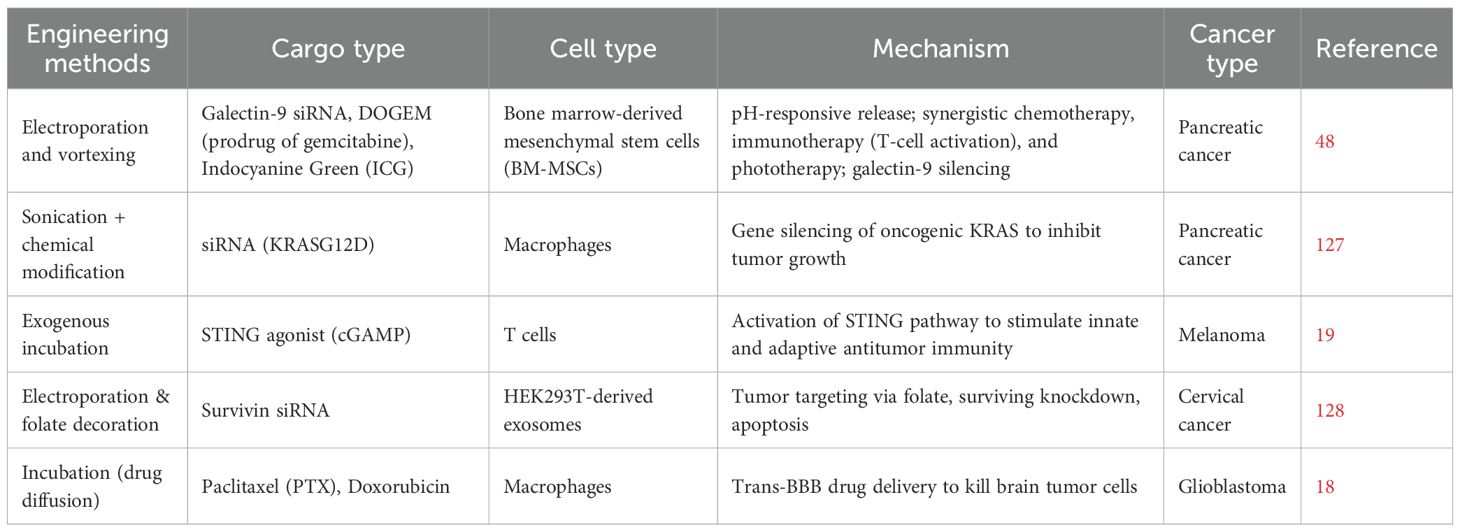 | Engineering methods | Cargo type | Cell type | Mechanism | Cancer type | Reference |
|---|---|---|---|---|---|
| Electroporation and vortexing | Galectin-9 siRNA, DOGEM (prodrug of gemcitabine), Indocyanine Green (ICG) | Bone marrow-derived mesenchymal stem cells (BM-MSCs) | pH-responsive release; synergistic chemotherapy, immunotherapy (T-cell activation), and phototherapy; galectin-9 silencing | Pancreatic cancer | 48 |
| Sonication + chemical modification | siRNA (KRASG12D) | Macrophages | Gene silencing of oncogenic KRAS to inhibit tumor growth | Pancreatic cancer | 127 |
| Exogenous incubation | STING agonist (cGAMP) | T cells | Activation of STING pathway to stimulate innate and adaptive antitumor immunity | Melanoma | 19 |
| Electroporation & folate decoration | Survivin siRNA | HEK293T-derived exosomes | Tumor targeting via folate, surviving knockdown, apoptosis | Cervical cancer | 128 |
| Incubation (drug diffusion) | Paclitaxel (PTX), Doxorubicin | Macrophages | Trans-BBB drug delivery to kill brain tumor cells | Glioblastoma | 18 |